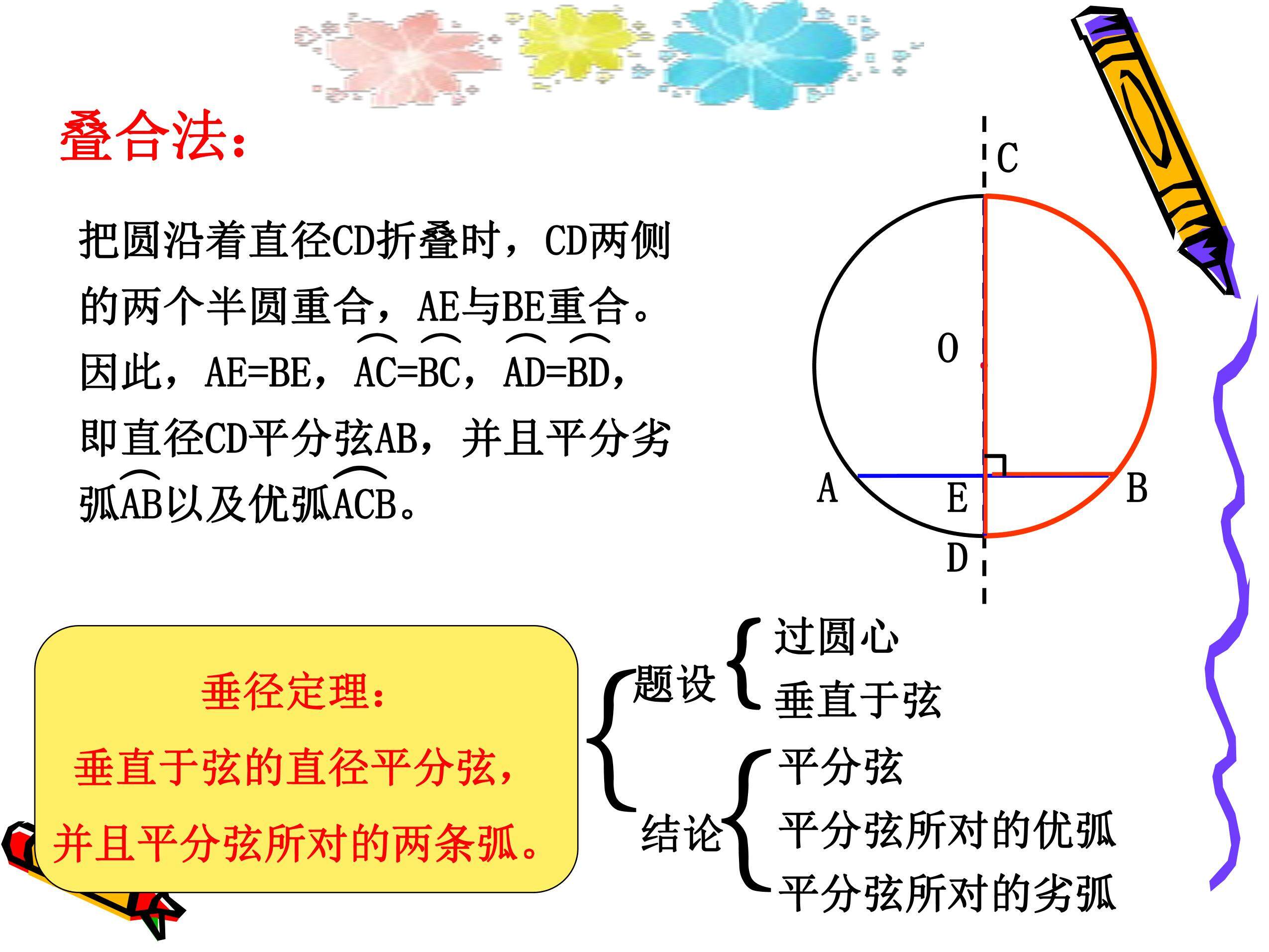 叠合法:

把圆沿着直径CD折叠时，CD两侧的两个半圆重合，AE与BE重合。因此，AE=BE，$\overset{\frown}{AC}=\overset{\frown}{BC}$，$\overset{\frown}{AD}=\overset{\frown}{BD}$，即直径CD平分弦AB，并且平分劣弧$\overset{\frown}{AB}$以及优弧$\overset{\frown}{ACB}$。

C
O
A
E
B
D

垂径定理:

垂直于弦的直径平分弦，

并且平分弦所对的两条弧。

题设
过圆心
垂直于弦

结论
平分弦
平分弦所对的优弧
平分弦所对的劣弧